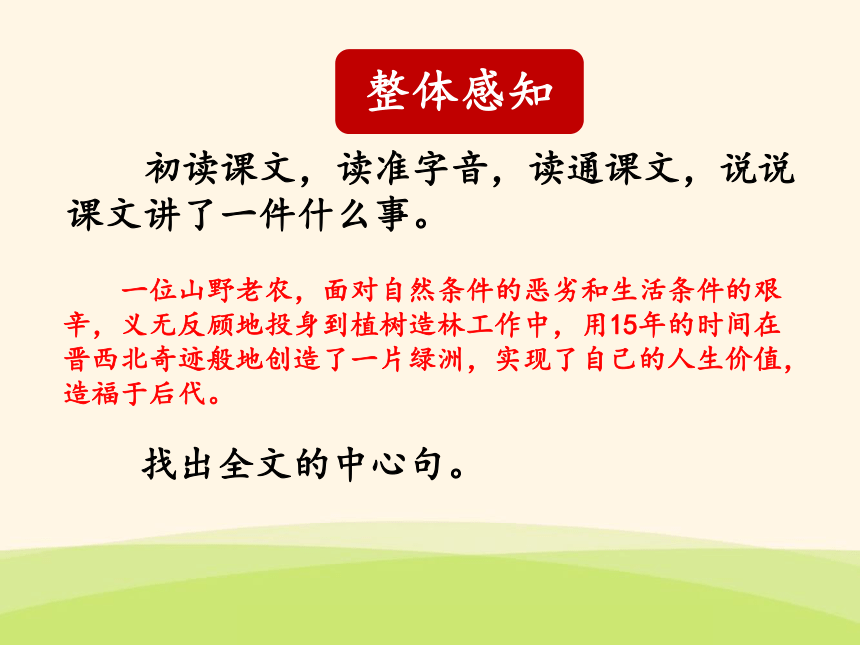 整体感知

初读课文，读准字音，读通课文，说说课文讲了一件什么事。

一位山野老农，面对自然条件的恶劣和生活条件的艰辛，义无反顾地投身到植树造林工作中，用15年的时间在晋西北奇迹般地创造了一片绿洲，实现了自己的人生价值，造福于后代。

找出全文的中心句。